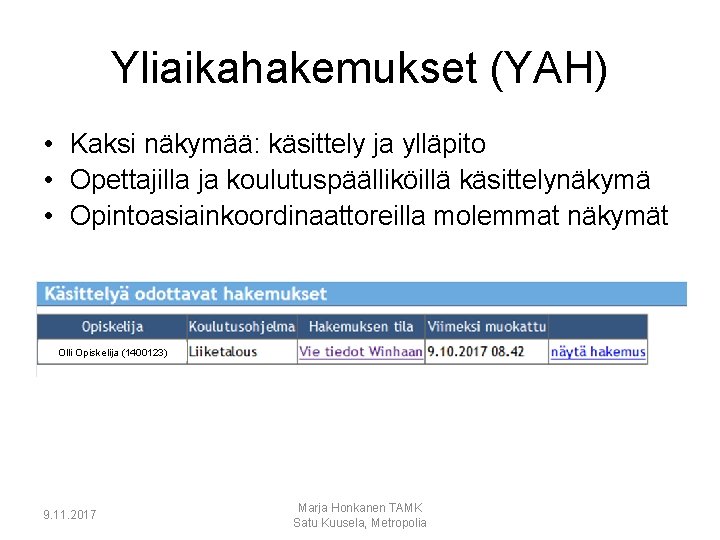 Yliaikahakemukset (YAH)

• Kaksi näkymää: käsittely ja ylläpito
• Opettajilla ja koulutuspäälliköillä käsittelynäkymä
• Opintoasiainkoordinaattoreilla molemmat näkymät

Käsittelyä odottavat hakemukset

| Opiskelija | Koulutusohjelma | Hakemuksen tila | Viimeksi muokattu | |
|---|---|---|---|---|
| Olli Opiskelija (1400123) | Liiketalous | Vie tiedot Winhaan | 9.10.2017 08.42 | näytä hakemus |

9.11.2017

Marja Honkanen TAMK
Satu Kuusela, Metropolia